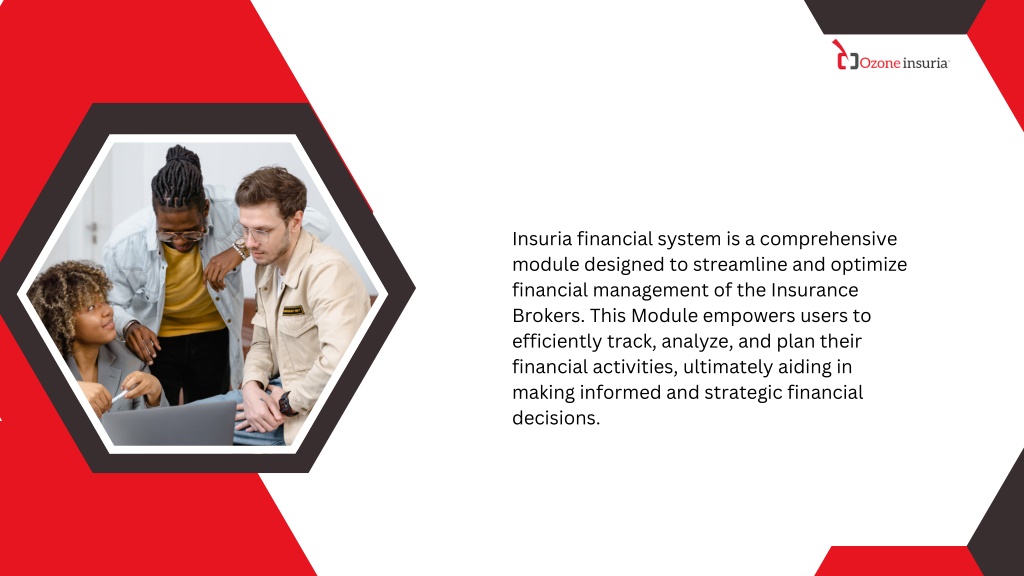 Ozone insuria

Insuria financial system is a comprehensive module designed to streamline and optimize financial management of the Insurance Brokers. This Module empowers users to efficiently track, analyze, and plan their financial activities, ultimately aiding in making informed and strategic financial decisions.